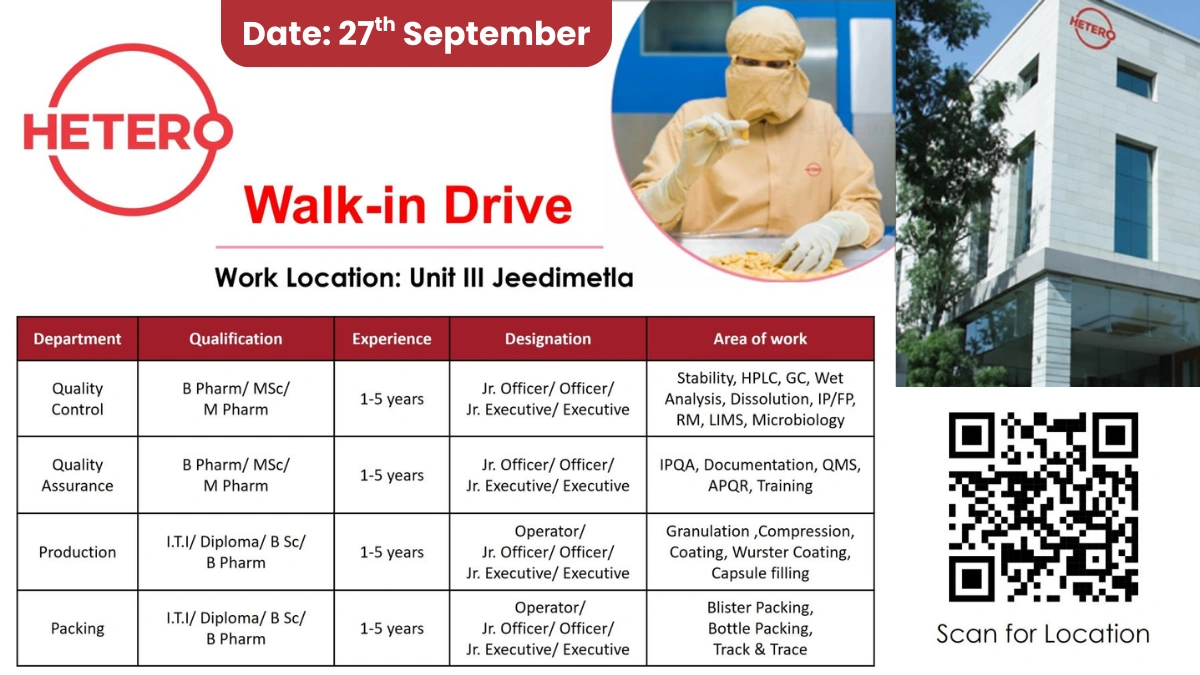 Date: 27$^{th}$ September

HETERO

HETERO

Walk-in Drive

Work Location: Unit III Jeedimetla

| Department | Qualification | Experience | Designation | Area of work |
|---|---|---|---|---|
| Quality Control | B Pharm/ MSc/ M Pharm | 1-5 years | Jr. Officer/ Officer/ Jr. Executive/ Executive | Stability, HPLC, GC, Wet Analysis, Dissolution, IP/FP, RM, LIMS, Microbiology |
| Quality Assurance | B Pharm/ MSc/ M Pharm | 1-5 years | Jr. Officer/ Officer/ Jr. Executive/ Executive | IPQA, Documentation, QMS, APQR, Training |
| Production | I.T.I/ Diploma/ B Sc/ B Pharm | 1-5 years | Operator/ Jr. Officer/ Officer/ Jr. Executive/ Executive | Granulation ,Compression, Coating, Wurster Coating, Capsule filling |
| Packing | I.T.I/ Diploma/ B Sc/ B Pharm | 1-5 years | Operator/ Jr. Officer/ Officer/ Jr. Executive/ Executive | Blister Packing, Bottle Packing, Track & Trace |

Scan for Location